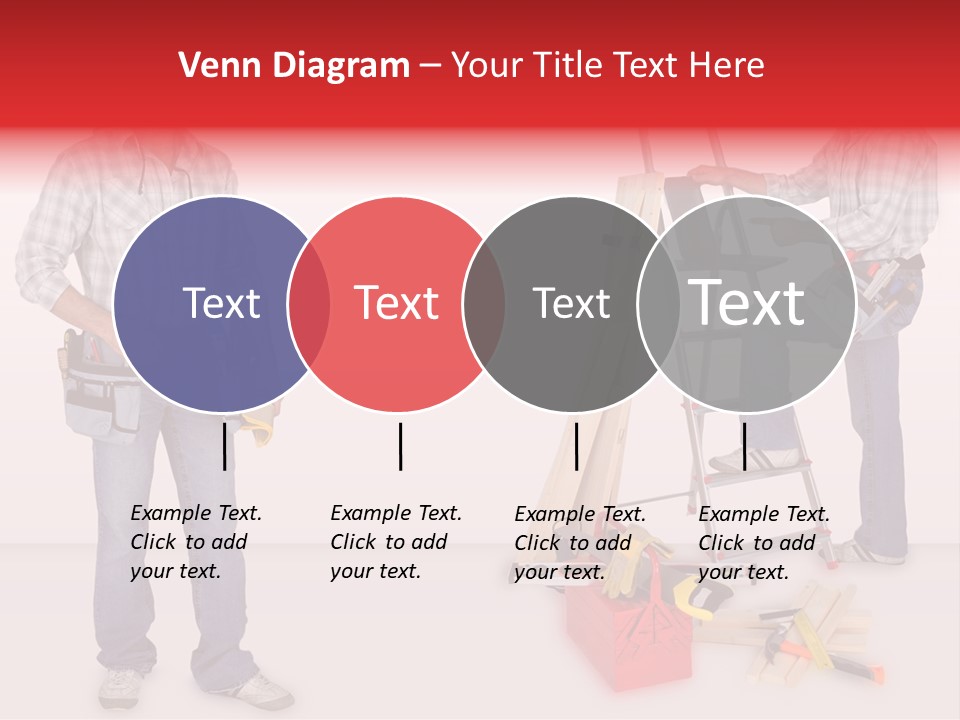 Venn Diagram – Your Title Text Here

Text

Text

Text

Text

Example Text. Click to add your text.

Example Text. Click to add your text.

Example Text. Click to add your text.

Example Text. Click to add your text.